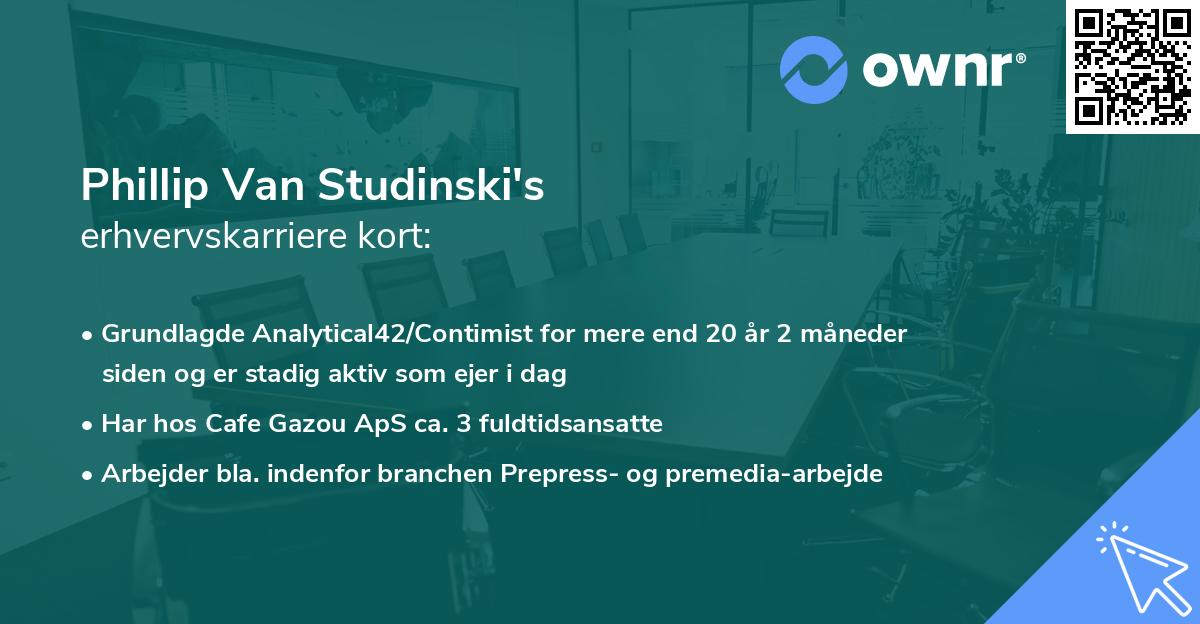 ownr®

Phillip Van Studinski's
erhvervskarriere kort:

• Grundlagde Analytical42/Contimist for mere end 20 år 2 måneder siden og er stadig aktiv som ejer i dag

• Har hos Cafe Gazou ApS ca. 3 fuldtidsansatte

• Arbejder bla. indenfor branchen Prepress- og premedia-arbejde